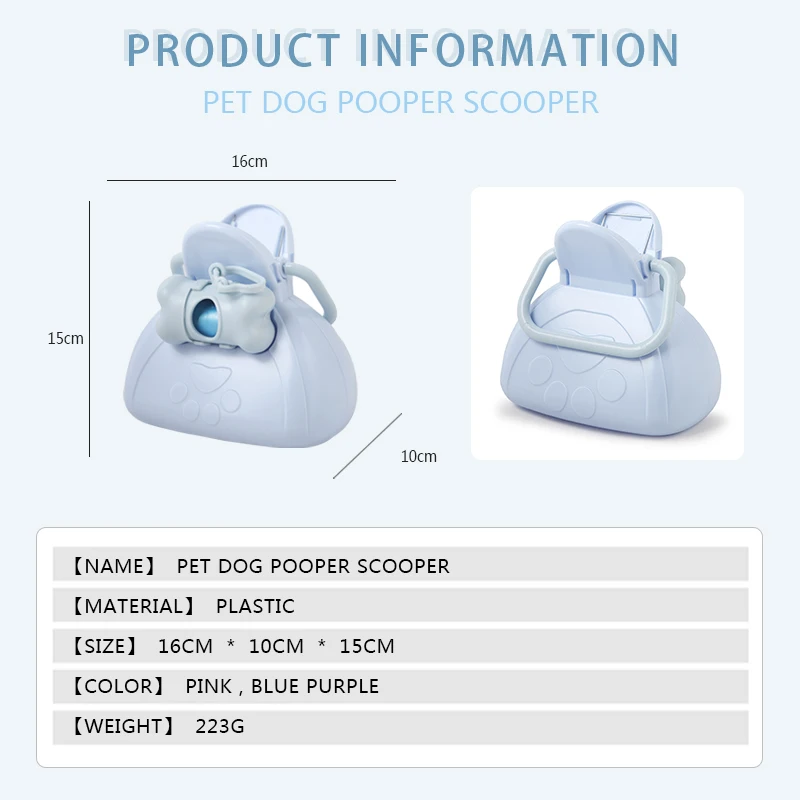 PRODUCT INFORMATION
PET DOG POOPER SCOOPER

16cm

15cm

10cm

【NAME】 PET DOG POOPER SCOOPER

【MATERIAL】 PLASTIC

【SIZE】 16CM * 10CM * 15CM

【COLOR】 PINK , BLUE PURPLE

【WEIGHT】 223G